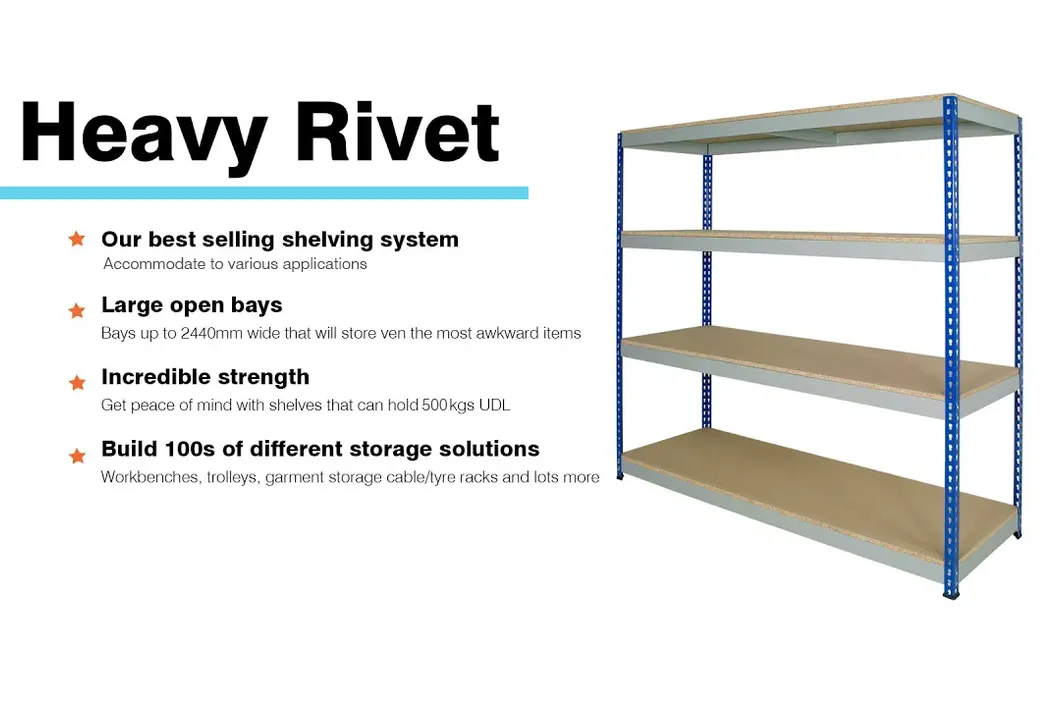 Heavy Rivet

Our best selling shelving system
Accommodate to various applications

Large open bays
Bays up to 2440mm wide that will store ven the most awkward items

Incredible strength
Get peace of mind with shelves that can hold 500kgs UDL

Build 100s of different storage solutions
Workbenches, trolleys, garment storage cable/tyre racks and lots more